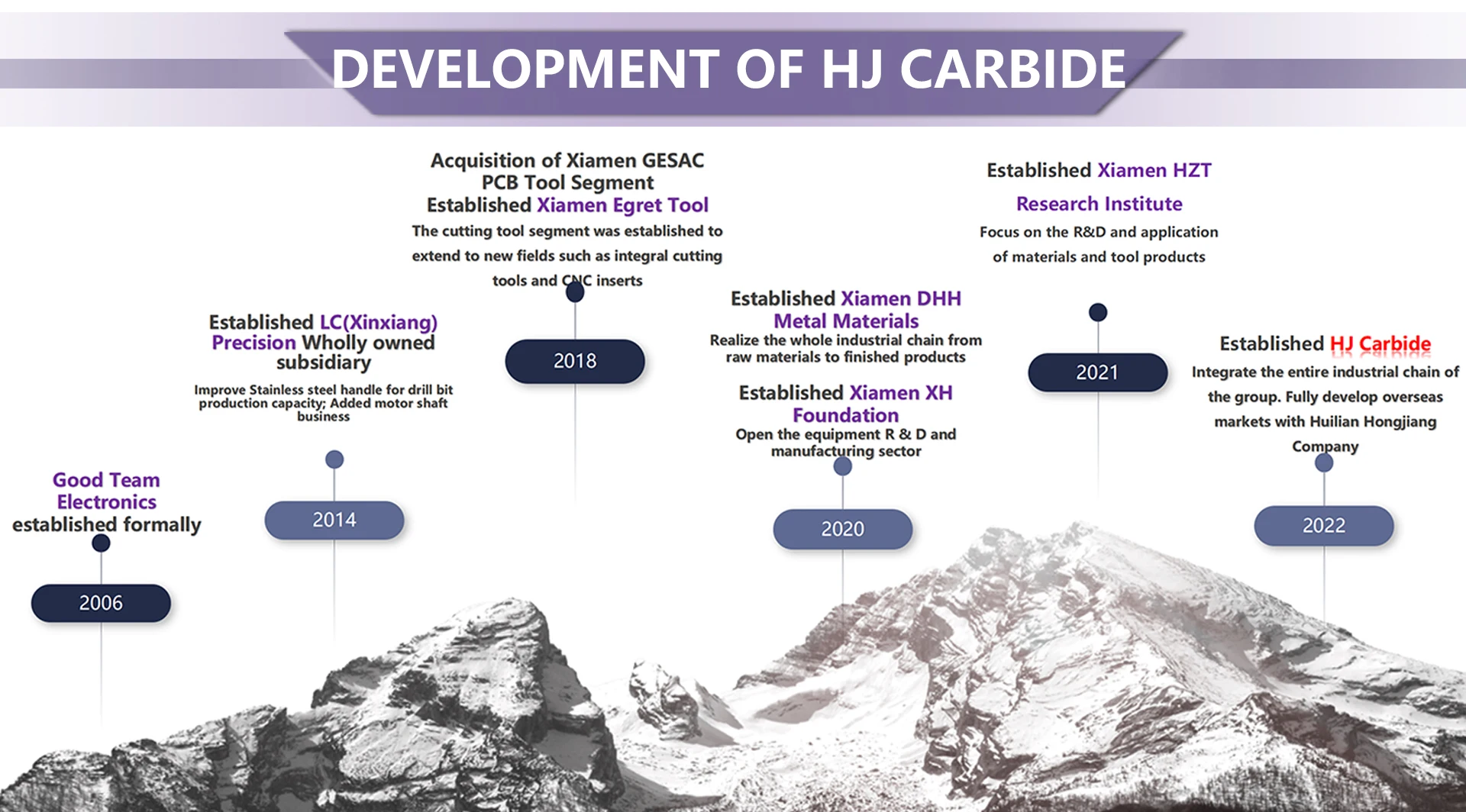 DEVELOPMENT OF HJ CARBIDE

Good Team Electronics established formally

2006

Established LC(Xinxiang) Precision Wholly owned subsidiary

Improve Stainless steel handle for drill bit production capacity; Added motor shaft business

2014

Acquisition of Xiamen GESAC PCB Tool Segment
Established Xiamen Egret Tool

The cutting tool segment was established to extend to new fields such as integral cutting tools and CNC inserts

2018

Established Xiamen DHH Metal Materials

Realize the whole industrial chain from raw materials to finished products

Established Xiamen XH Foundation

Open the equipment R & D and manufacturing sector

2020

Established Xiamen HZT Research Institute

Focus on the R&D and application of materials and tool products

2021

Established HJ Carbide

Integrate the entire industrial chain of the group. Fully develop overseas markets with Huilian Hongjiang Company

2022